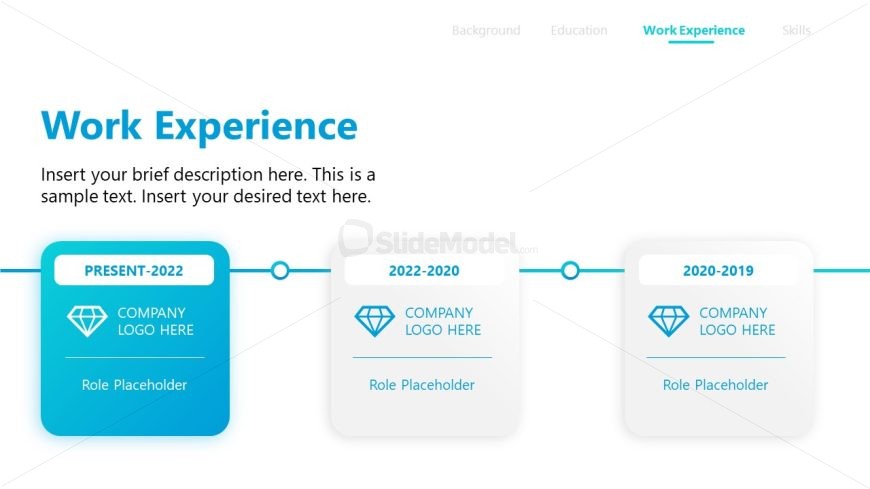 Background Education Work Experience Skills

Work Experience

Insert your brief description here. This is a sample text. Insert your desired text here.

SlideModel.com

PRESENT-2022
COMPANY LOGO HERE
Role Placeholder

2022-2020
COMPANY LOGO HERE
Role Placeholder

2020-2019
COMPANY LOGO HERE
Role Placeholder